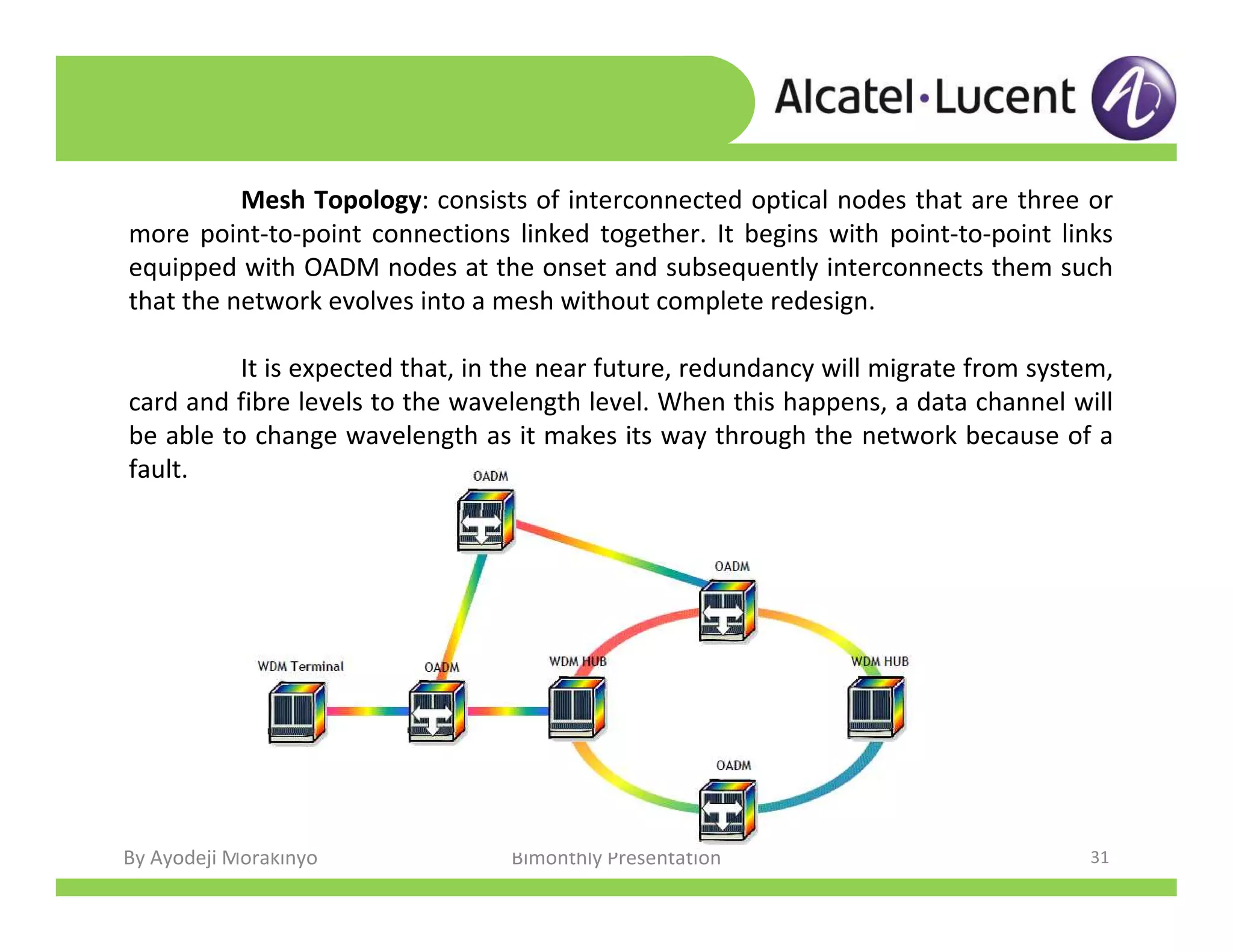 Alcatel·Lucent

**Mesh Topology**: consists of interconnected optical nodes that are three or more point-to-point connections linked together. It begins with point-to-point links equipped with OADM nodes at the onset and subsequently interconnects them such that the network evolves into a mesh without complete redesign.

It is expected that, in the near future, redundancy will migrate from system, card and fibre levels to the wavelength level. When this happens, a data channel will be able to change wavelength as it makes its way through the network because of a fault.

OADM

OADM

WDM Terminal

OADM

WDM HUB

WDM HUB

OADM

By Ayodeji Morakinyo

Bimonthly Presentation

31